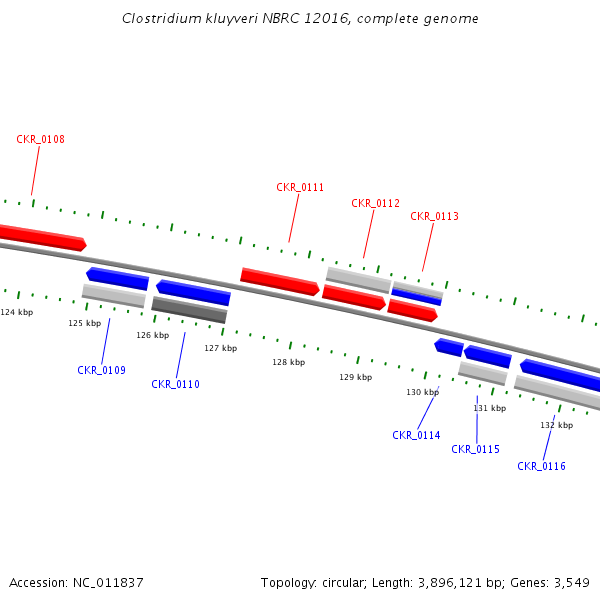 Clostridium kluyveri NBRC 12016, complete genome

CKR_0108

CKR_0111

CKR_0112

CKR_0113

124 kbp

125 kbp

126 kbp

127 kbp

128 kbp

129 kbp

130 kbp

131 kbp

132 kbp

CKR_0109

CKR_0110

CKR_0114

CKR_0115

CKR_0116

Accession: NC_011837

Topology: circular; Length: 3,896,121 bp; Genes: 3,549